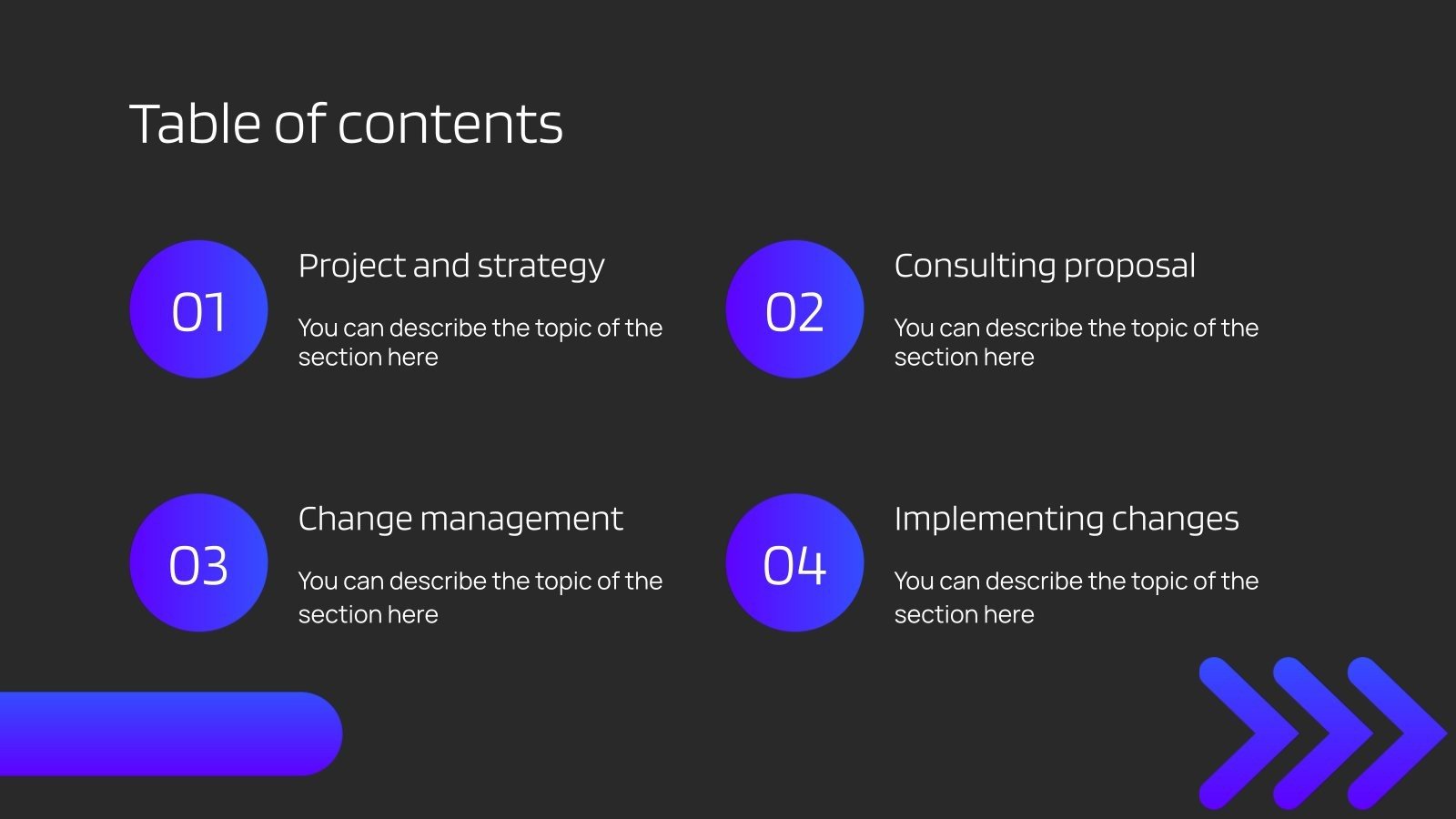 Table of contents

01

Project and strategy

You can describe the topic of the section here

02

Consulting proposal

You can describe the topic of the section here

03

Change management

You can describe the topic of the section here

04

Implementing changes

You can describe the topic of the section here